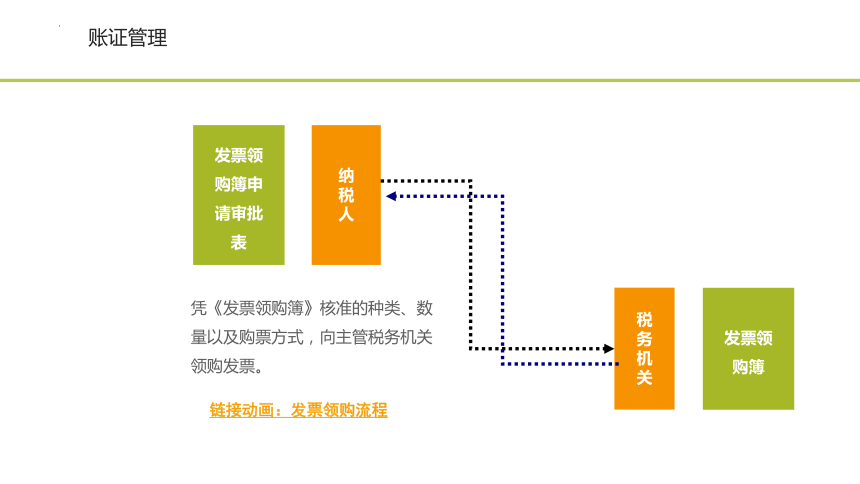 账证管理

发票领购簿申请审批表

纳税人

凭《发票领购簿》核准的种类、数量以及购票方式，向主管税务机关领购发票。

链接动画：发票领购流程

税务机关

发票领购簿